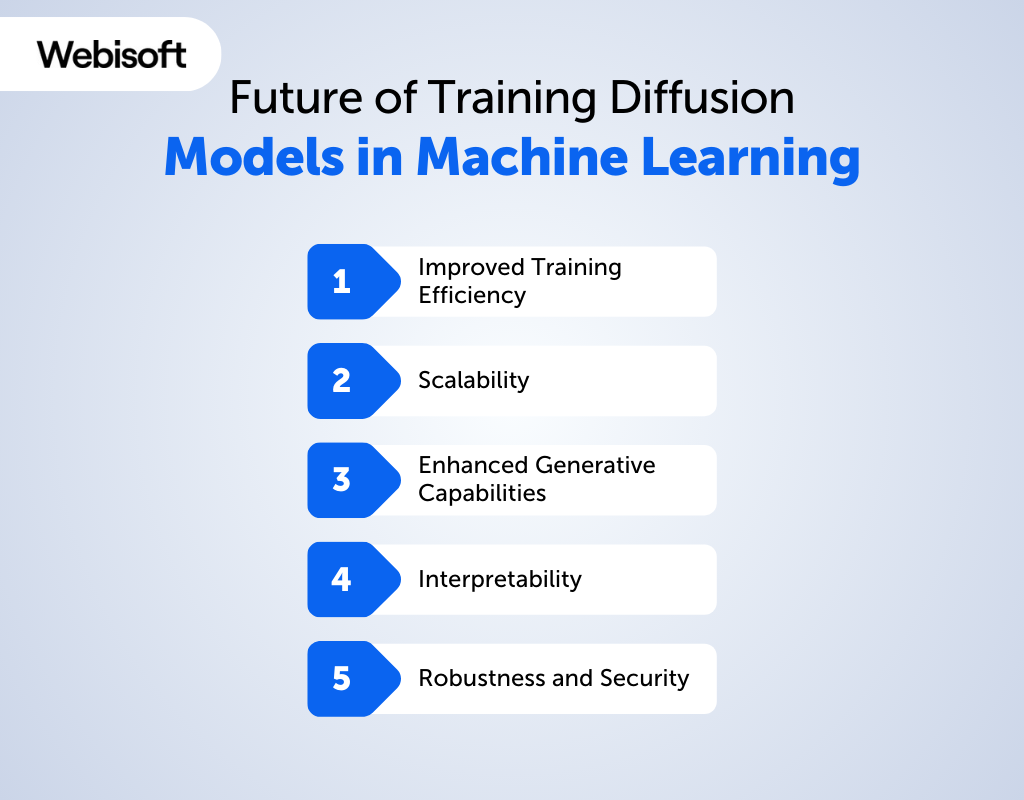 Webisoft

Future of Training Diffusion
Models in Machine Learning

1 Improved Training Efficiency

2 Scalability

3 Enhanced Generative Capabilities

4 Interpretability

5 Robustness and Security